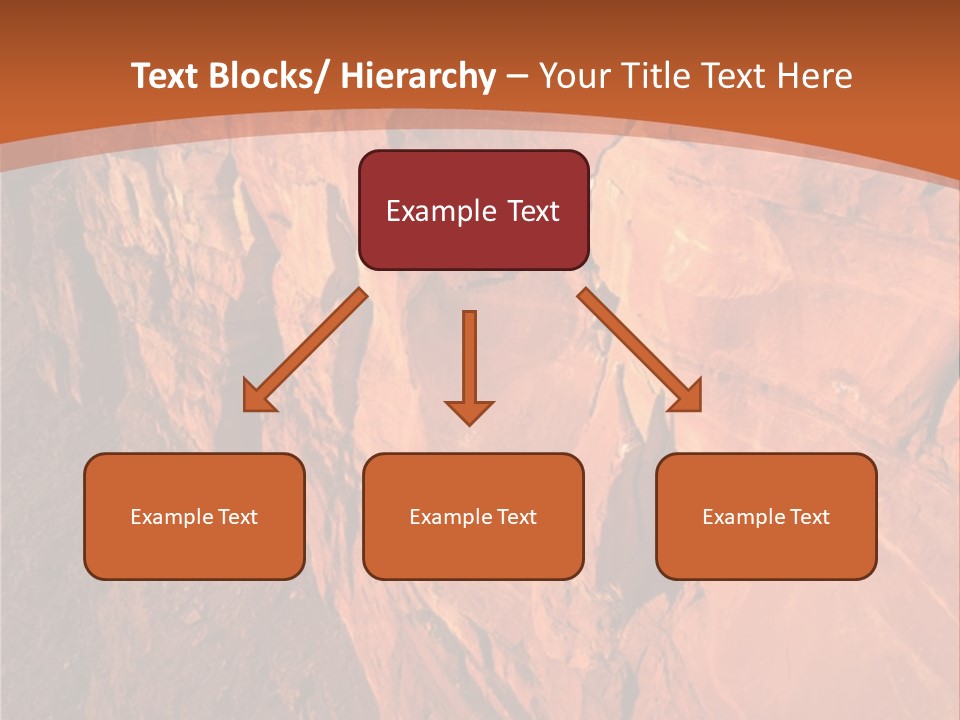 Text Blocks/ Hierarchy – Your Title Text Here

Example Text

Example Text

Example Text

Example Text